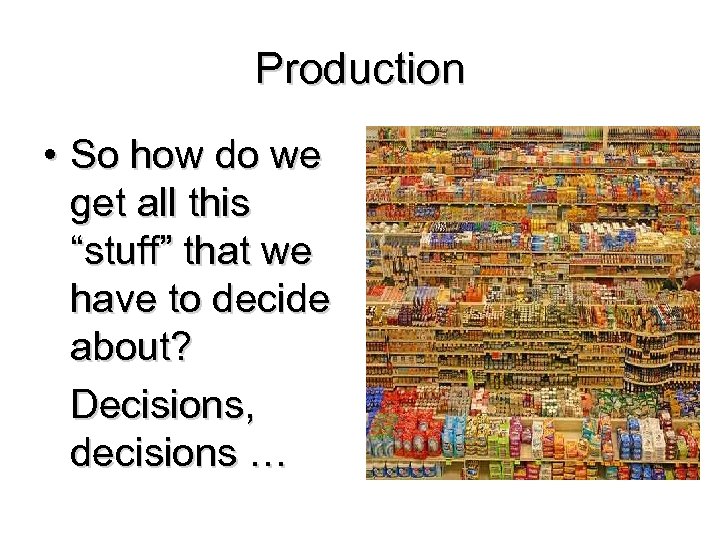 Production

• So how do we get all this “stuff” that we have to decide about?

Decisions, decisions …